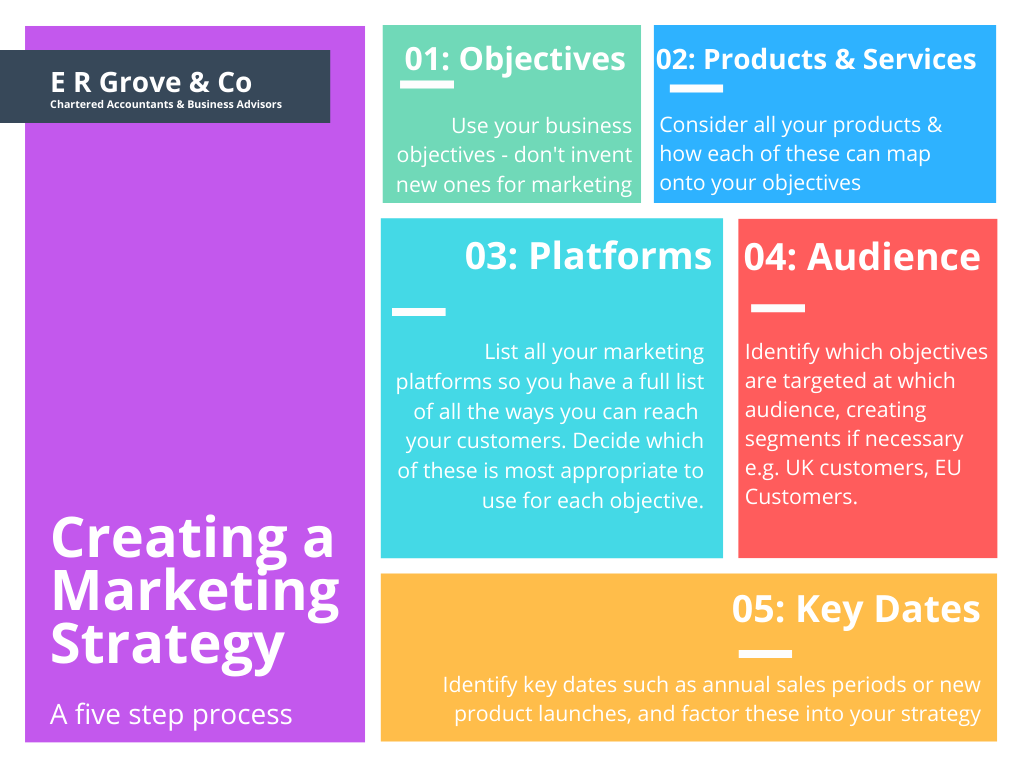 E R Grove & Co
Chartered Accountants & Business Advisors

Creating a Marketing Strategy

A five step process

01: Objectives

Use your business objectives - don't invent new ones for marketing

02: Products & Services

Consider all your products & how each of these can map onto your objectives

03: Platforms

List all your marketing platforms so you have a full list of all the ways you can reach your customers. Decide which of these is most appropriate to use for each objective.

04: Audience

Identify which objectives are targeted at which audience, creating segments if necessary e.g. UK customers, EU Customers.

05: Key Dates

Identify key dates such as annual sales periods or new product launches, and factor these into your strategy